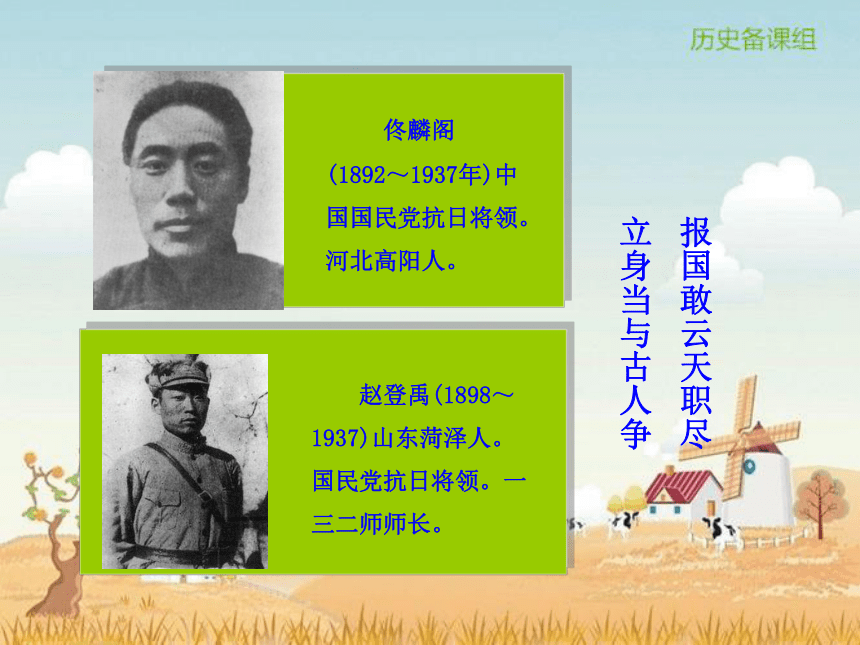 历史备课组

佟麟阁

(1892～1937年)中国国民党抗日将领。河北高阳人。

赵登禹(1898～1937)山东菏泽人。国民党抗日将领。一三二师师长。

报国敢云天职尽

立身当与古人争